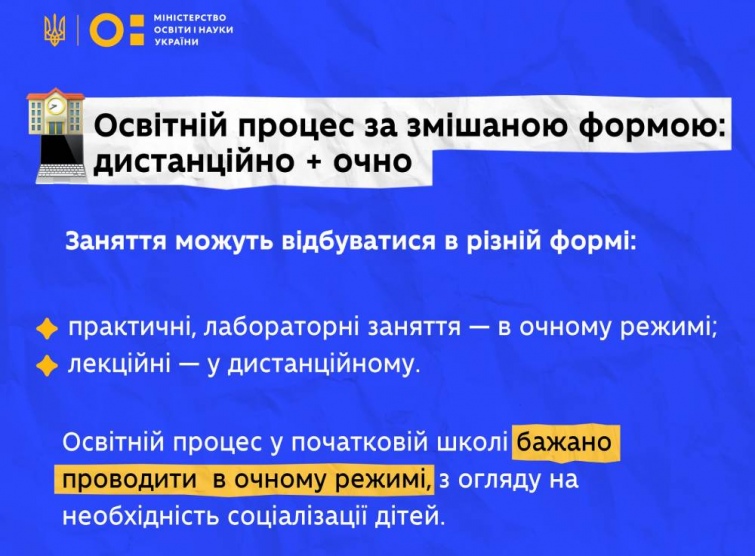 МІНІСТЕРСТВО ОСВІТИ І НАУКИ УКРАЇНИ

Освітній процес за змішаною формою: дистанційно + очно

Заняття можуть відбуватися в різній формі:

практичні, лабораторні заняття — в очному режимі;
лекційні — у дистанційному.

Освітній процес у початковій школі бажано проводити в очному режимі, з огляду на необхідність соціалізації дітей.